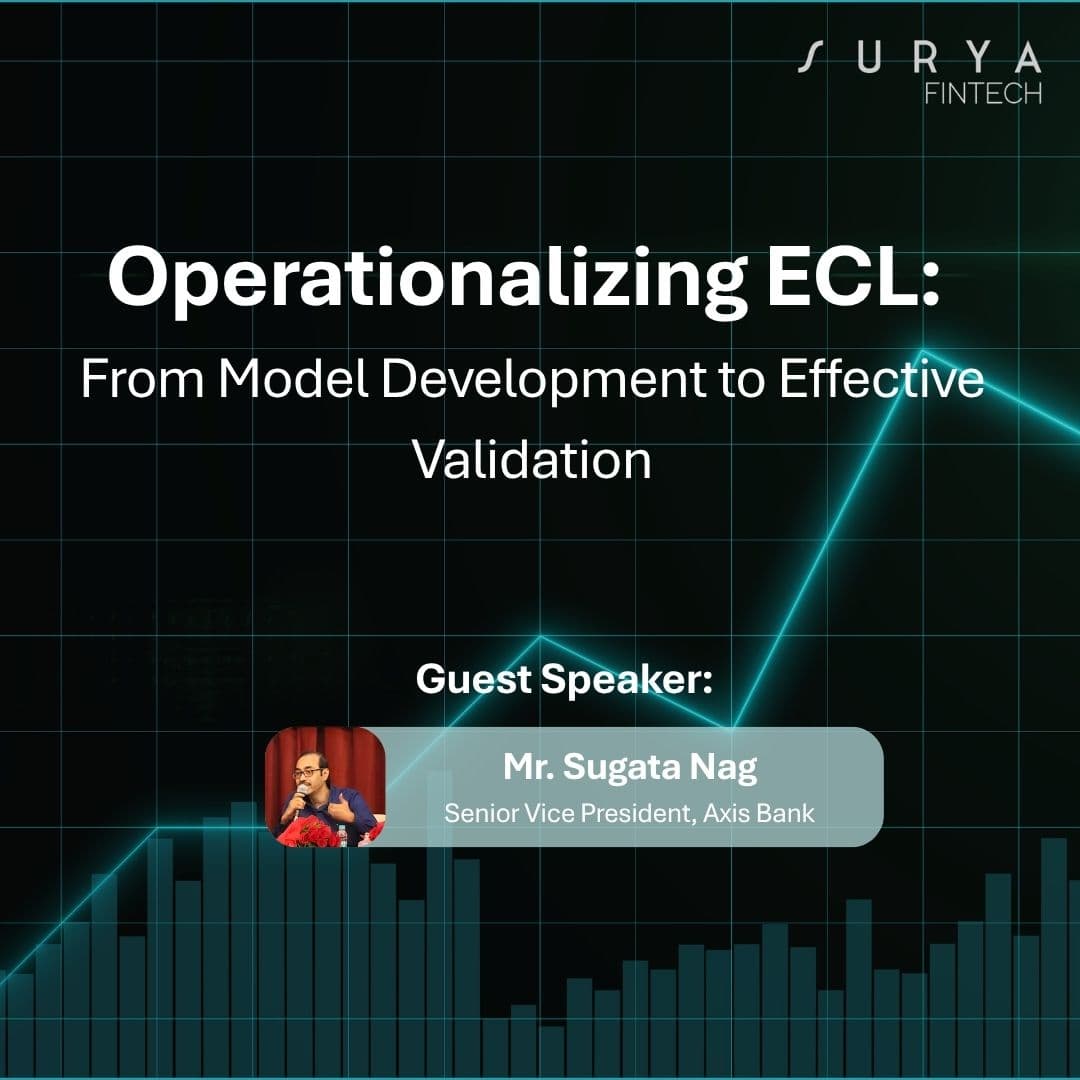 SURYA
FINTECH

Operationalizing ECL:
From Model Development to Effective Validation

Guest Speaker:

Mr. Sugata Nag
Senior Vice President, Axis Bank